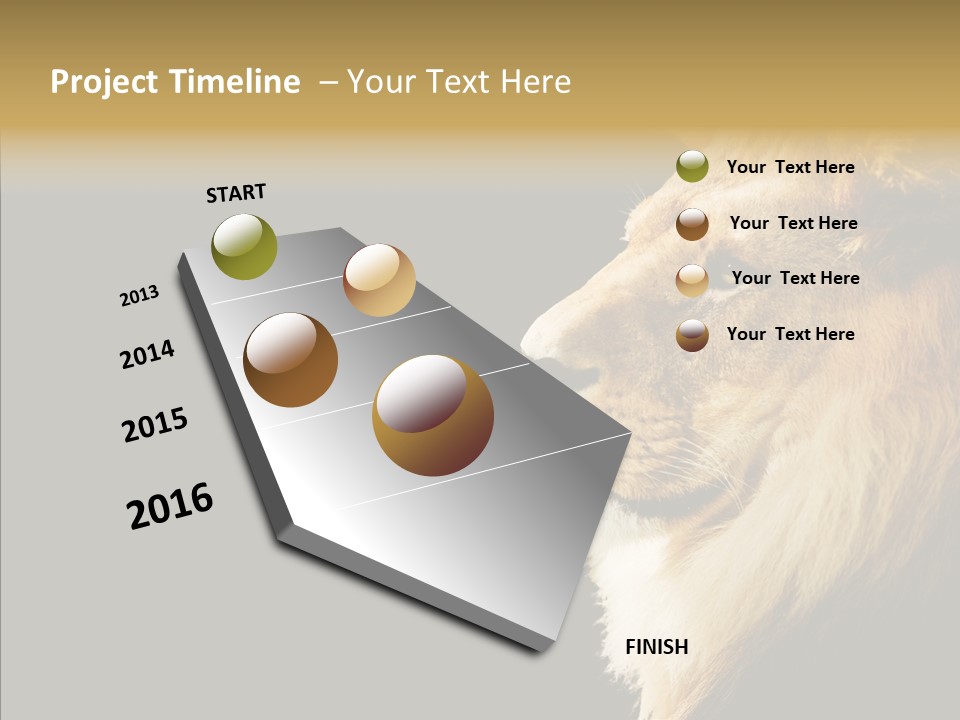 Project Timeline – Your Text Here

START

2013

2014

2015

2016

FINISH

Your Text Here

Your Text Here

Your Text Here

Your Text Here